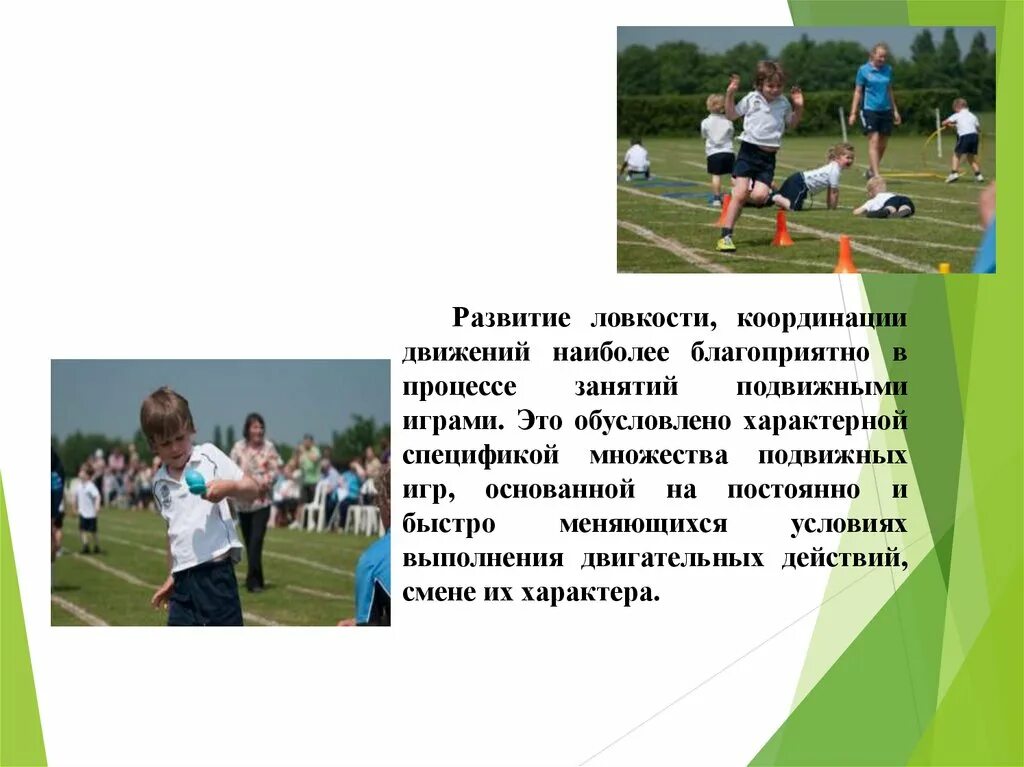 Развитие ловкости, координации движений наиболее благоприятно в процессе занятий подвижными играми. Это обусловлено характерной спецификой множества подвижных игр, основанной на постоянно и быстро меняющихся условиях выполнения двигательных действий, смене их характера.